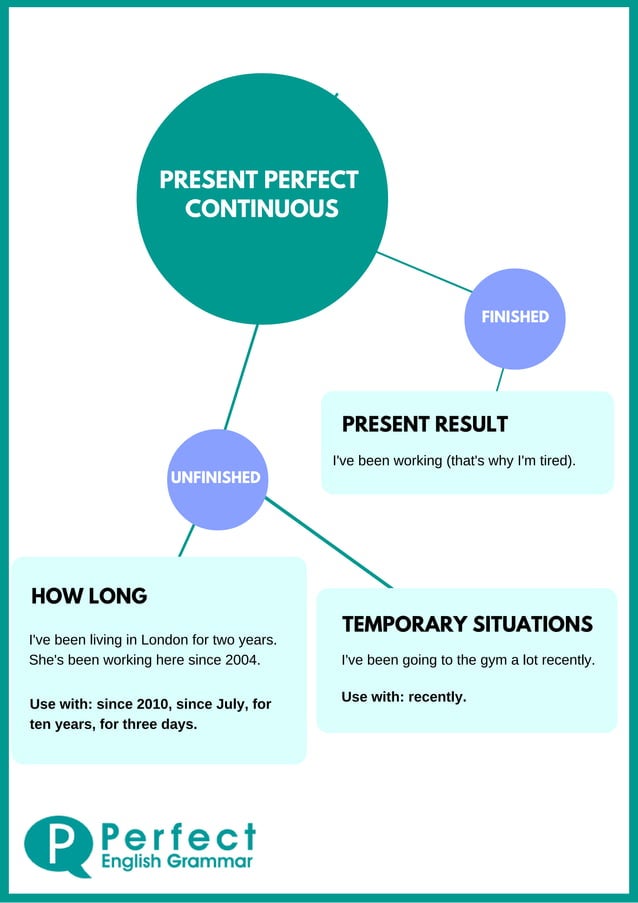 PRESENT PERFECT CONTINUOUS

FINISHED

PRESENT RESULT

I've been working (that's why I'm tired).

UNFINISHED

HOW LONG

I've been living in London for two years. She's been working here since 2004.

Use with: since 2010, since July, for ten years, for three days.

TEMPORARY SITUATIONS

I've been going to the gym a lot recently.

Use with: recently.

P Perfect English Grammar